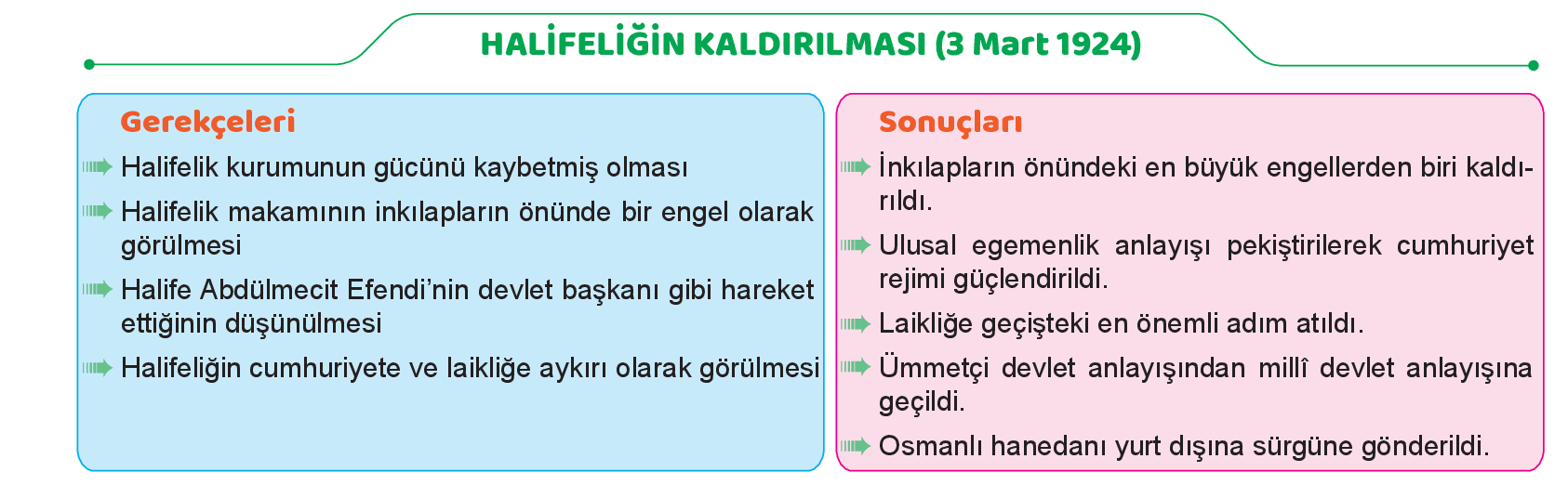 HALİFELİĞİN KALDIRILMASI (3 Mart 1924)

Gerekçeleri

Halifelik kurumunun gücünü kaybetmiş olması

Halifelik makamının inkılapların önünde bir engel olarak görülmesi

Halife Abdülmecit Efendi'nin devlet başkanı gibi hareket ettiğinin düşünülmesi

Halifeliğin cumhuriyete ve laikliğe aykırı olarak görülmesi

Sonuçları

İnkılapların önündeki en büyük engellerden biri kaldırıldı.

Ulusal egemenlik anlayışı pekiştirilerek cumhuriyet rejimi güçlendirildi.

Laikliğe geçişteki en önemli adım atıldı.

Ümmetçi devlet anlayışından millî devlet anlayışına geçildi.

Osmanlı hanedanı yurt dışına sürgüne gönderildi.